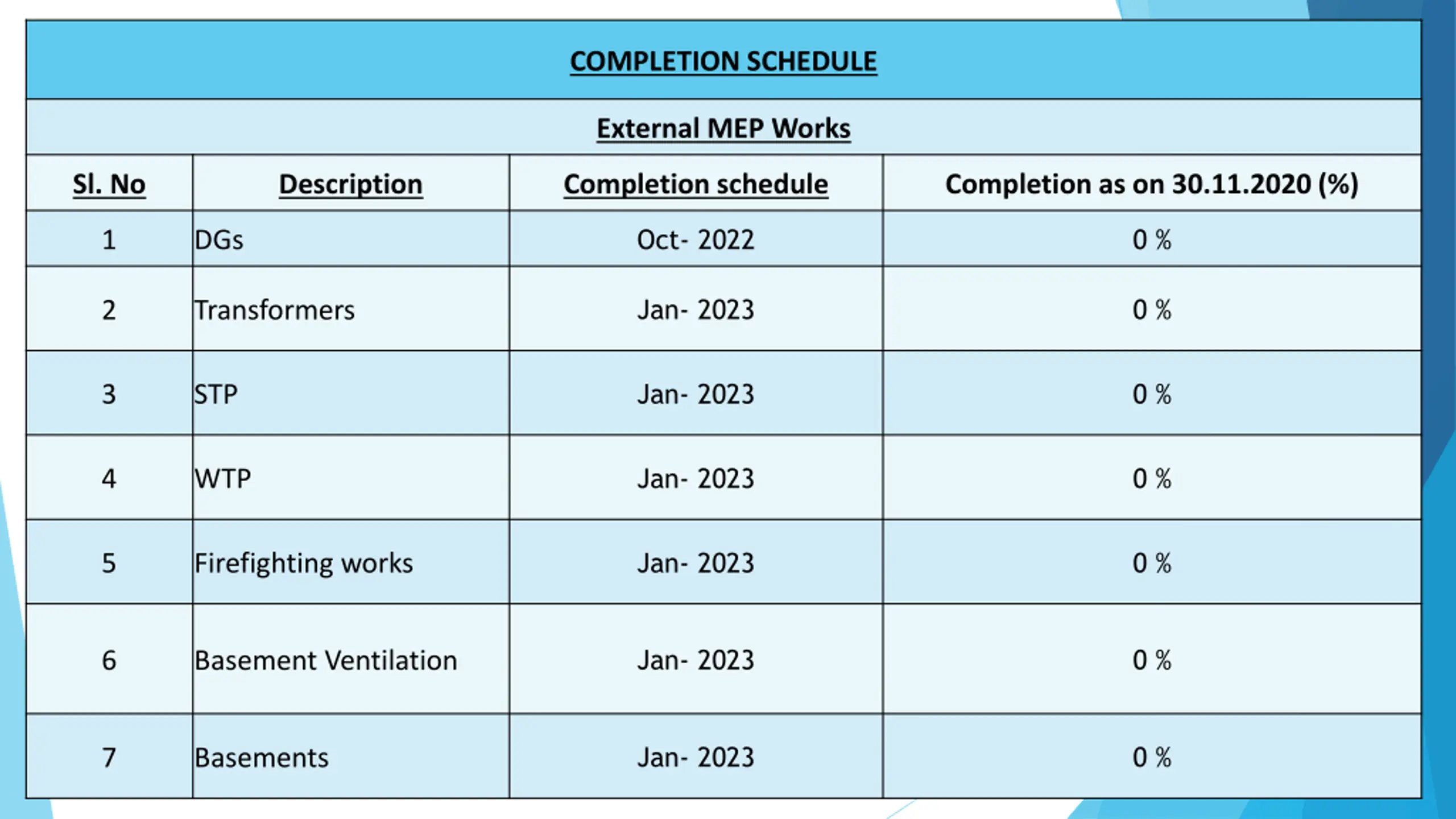 COMPLETION SCHEDULE

External MEP Works

| Sl. No | Description | Completion schedule | Completion as on 30.11.2020 (%) |
|---|---|---|---|
| 1 | DGs | Oct- 2022 | 0 % |
| 2 | Transformers | Jan- 2023 | 0 % |
| 3 | STP | Jan- 2023 | 0 % |
| 4 | WTP | Jan- 2023 | 0 % |
| 5 | Firefighting works | Jan- 2023 | 0 % |
| 6 | Basement Ventilation | Jan- 2023 | 0 % |
| 7 | Basements | Jan- 2023 | 0 % |